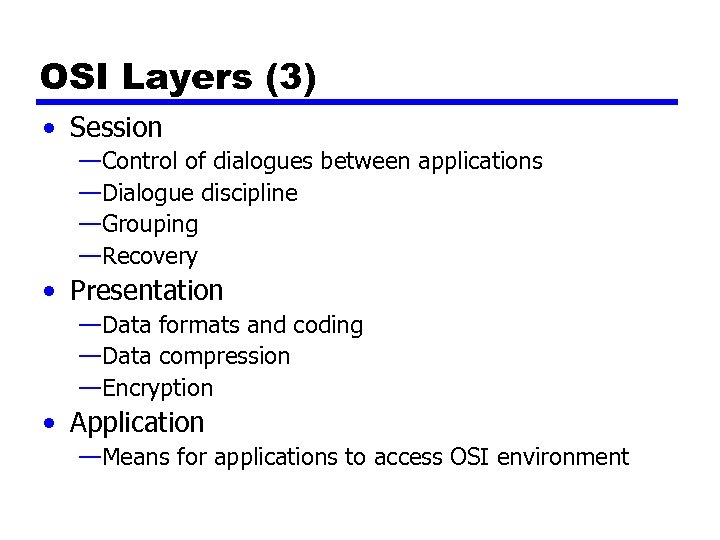 OSI Layers (3)

• Session
—Control of dialogues between applications
—Dialogue discipline
—Grouping
—Recovery
• Presentation
—Data formats and coding
—Data compression
—Encryption
• Application
—Means for applications to access OSI environment